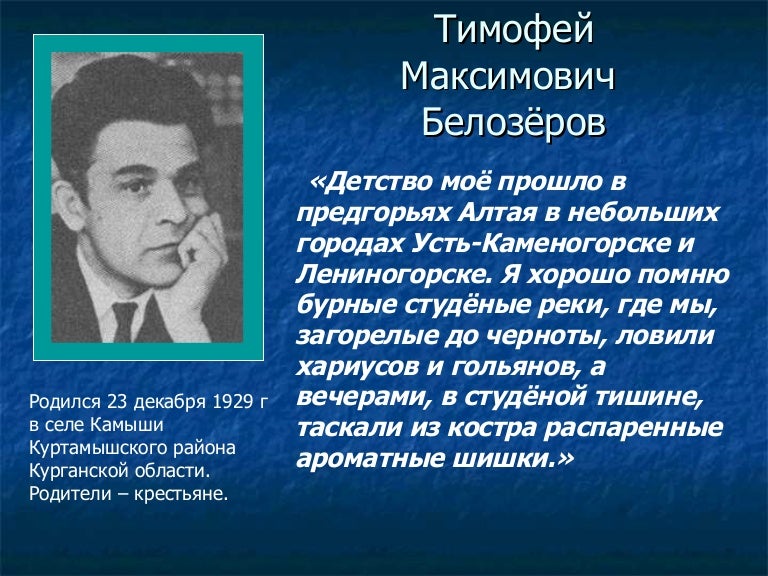 Тимофей Максимович Белозёров

«Детство моё прошло в предгорьях Алтая в небольших городах Усть-Каменогорске и Лениногорске. Я хорошо помню бурные студёные реки, где мы, загорелые до черноты, ловили хариусов и гольянов, а вечерами, в студёной тишине, таскали из костра распаренные ароматные шишки.»

Родился 23 декабря 1929 г в селе Камыши Куртамышского района Курганской области. Родители – крестьяне.